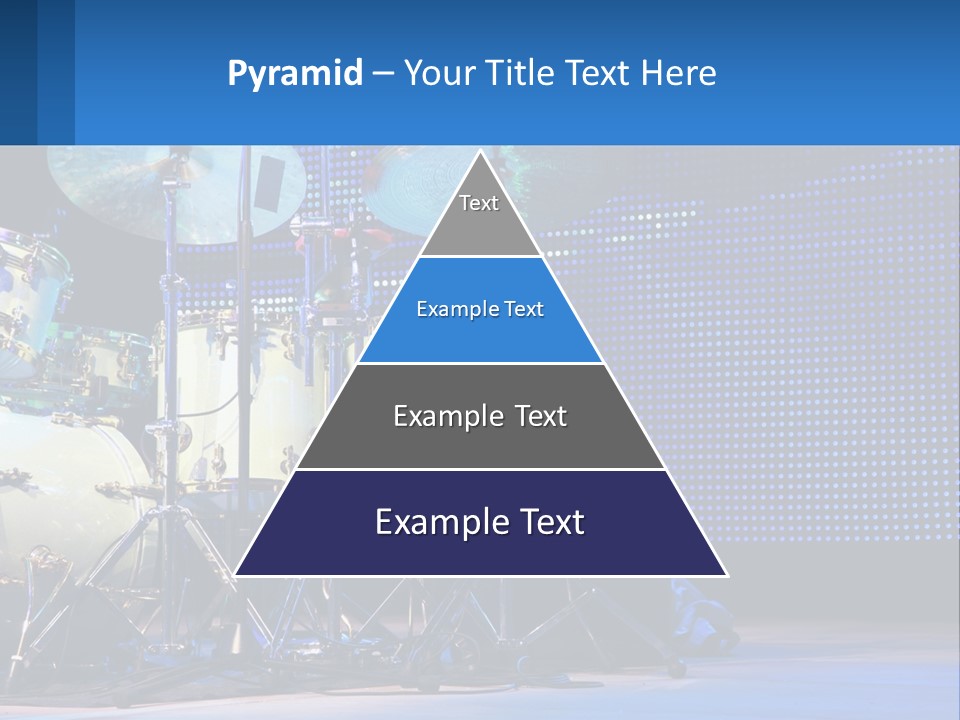 Pyramid – Your Title Text Here

Text

Example Text

Example Text

Example Text